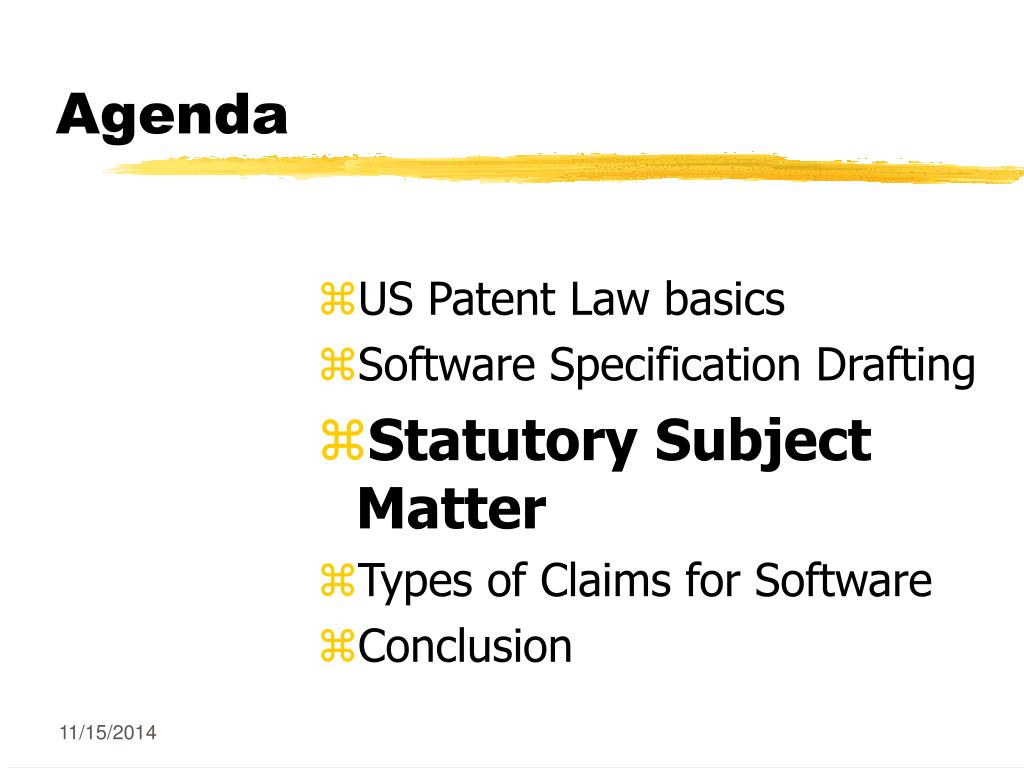 Agenda

⌘US Patent Law basics
⌘Software Specification Drafting
⌘Statutory Subject Matter
⌘Types of Claims for Software
⌘Conclusion

11/15/2014